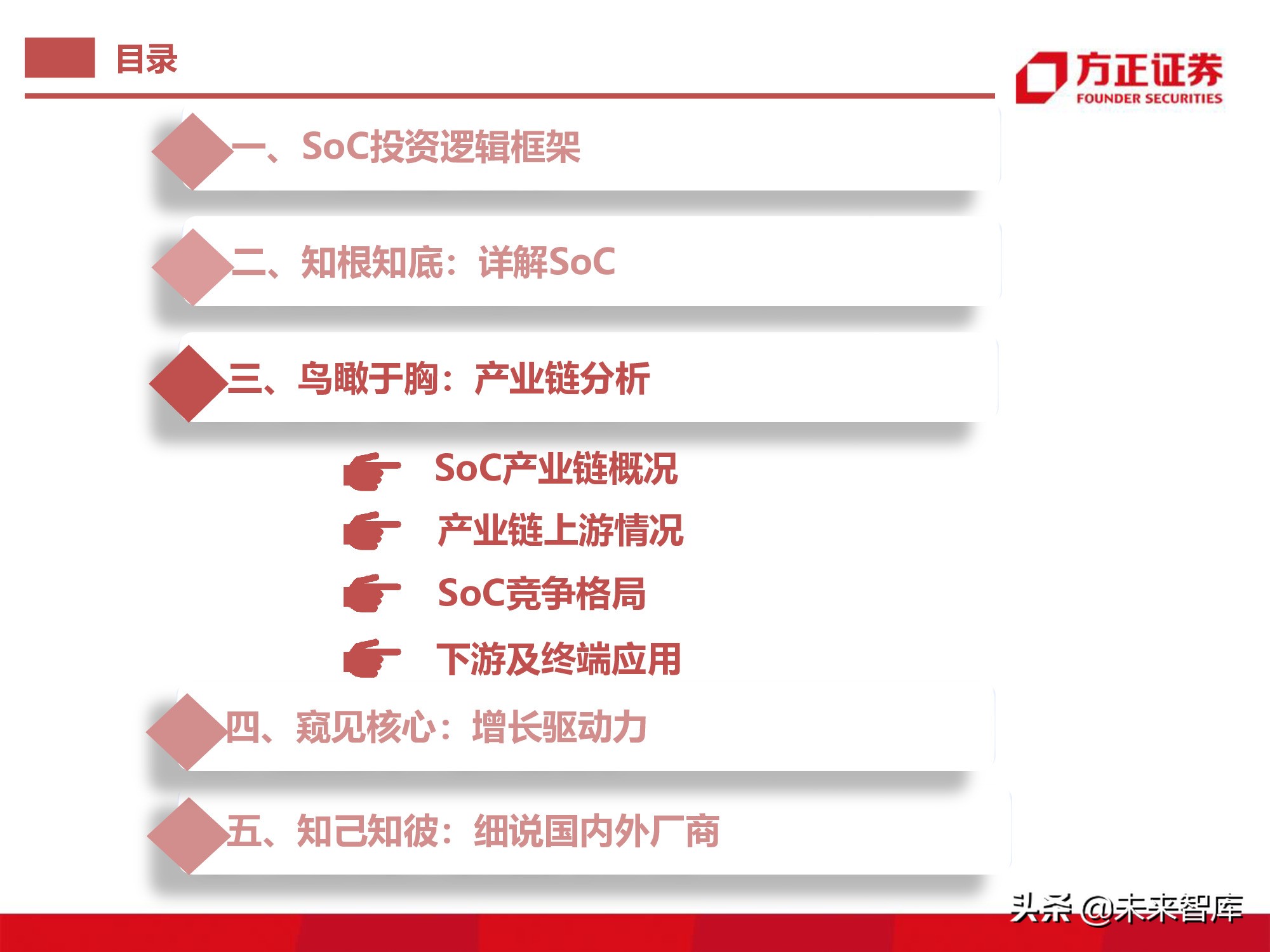 目录

方正证券
FOUNDER SECURITIES

一、SoC投资逻辑框架

二、知根知底：详解SoC

三、鸟瞰于胸：产业链分析

SoC产业链概况

产业链上游情况

SoC竞争格局

下游及终端应用

四、窥见核心：增长驱动力

五、知己知彼：细说国内外厂商

头条 @未来智库